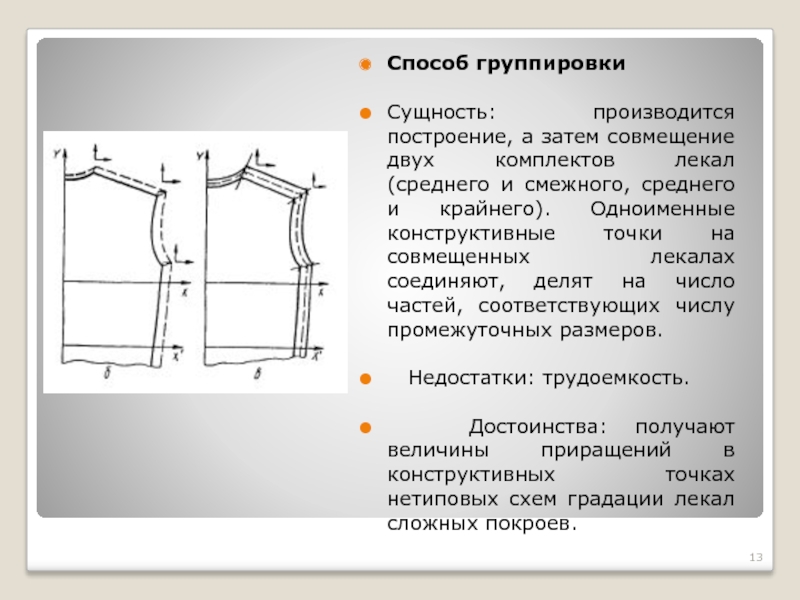 Способ группировки

Сущность: производится построение, а затем совмещение двух комплектов лекал (среднего и смежного, среднего и крайнего). Одноименные конструктивные точки на совмещенных лекалах соединяют, делят на число частей, соответствующих числу промежуточных размеров.

Недостатки: трудоемкость.

Достоинства: получают величины приращений в конструктивных точках нетиповых схем градации лекал сложных покроев.

Y
X
X'
б
Y
X
X'
в

13